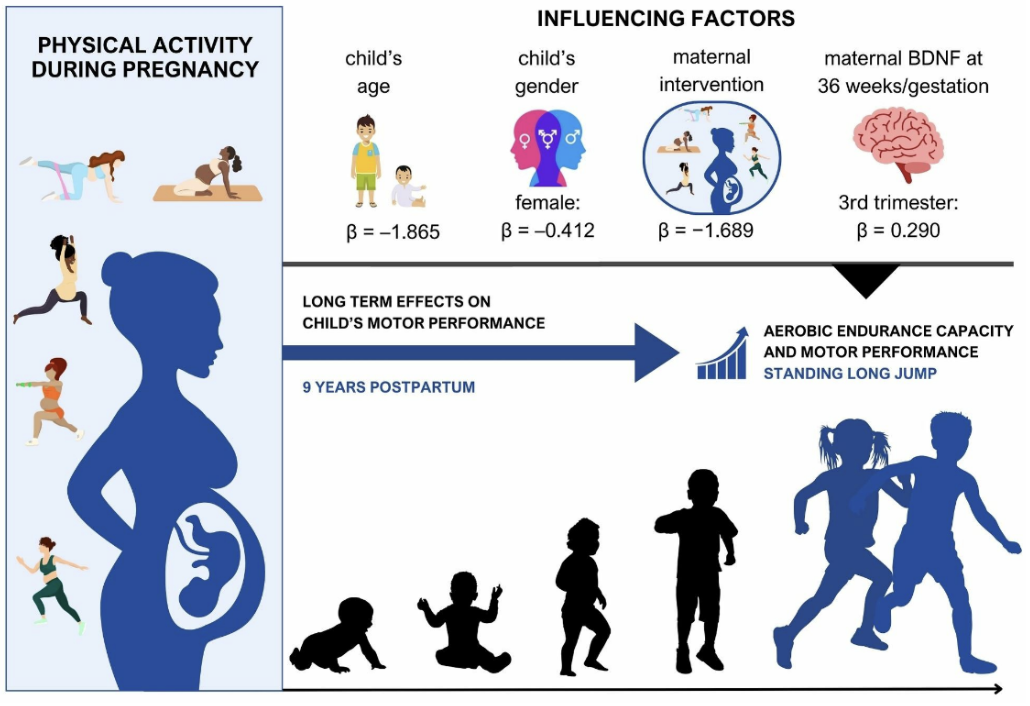 PHYSICAL ACTIVITY DURING PREGNANCY

INFLUENCING FACTORS

child's age
β = −1.865

child's gender
female:
β = −0.412

maternal intervention
β = −1.689

maternal BDNF at 36 weeks/gestation
3rd trimester:
β = 0.290

LONG TERM EFFECTS ON CHILD'S MOTOR PERFORMANCE

9 YEARS POSTPARTUM

AEROBIC ENDURANCE CAPACITY AND MOTOR PERFORMANCE
STANDING LONG JUMP